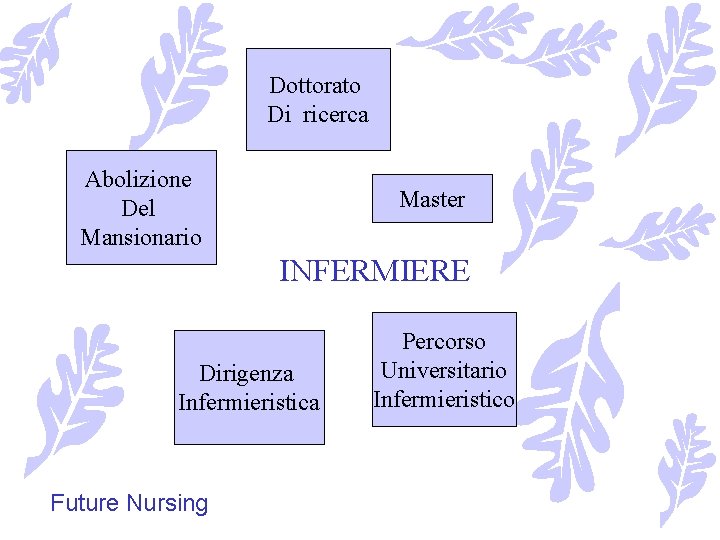 Dottorato
Di ricerca

Abolizione
Del
Mansionario

Master

INFERMIERE

Dirigenza
Infermieristica

Percorso
Universitario
Infermieristico

Future Nursing